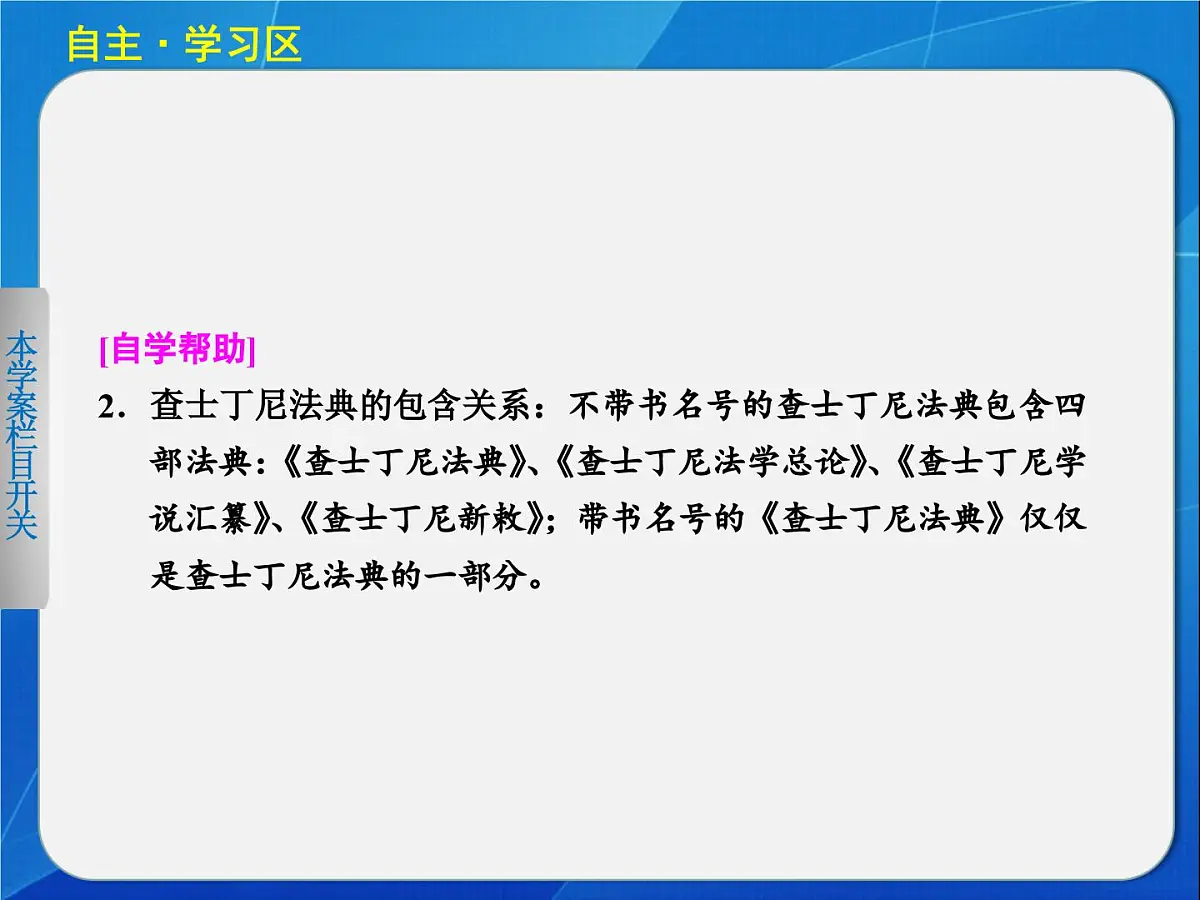 自主·学习区

本学案栏目开关

[自学帮助]

2．查士丁尼法典的包含关系：不带书名号的查士丁尼法典包含四部法典：《查士丁尼法典》、《查士丁尼法学总论》、《查士丁尼学说汇纂》、《查士丁尼新敕》；带书名号的《查士丁尼法典》仅仅是查士丁尼法典的一部分。